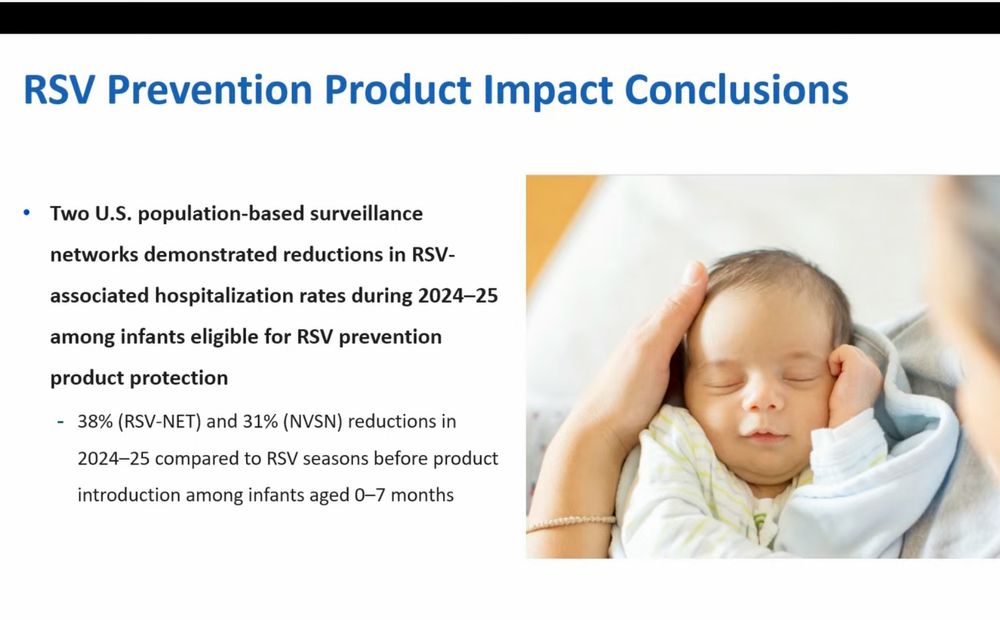 RSV Prevention Product Impact Conclusions

• Two U.S. population-based surveillance networks demonstrated reductions in RSV-associated hospitalization rates during 2024–25 among infants eligible for RSV prevention product protection

- 38% (RSV-NET) and 31% (NVSN) reductions in 2024–25 compared to RSV seasons before product introduction among infants aged 0–7 months